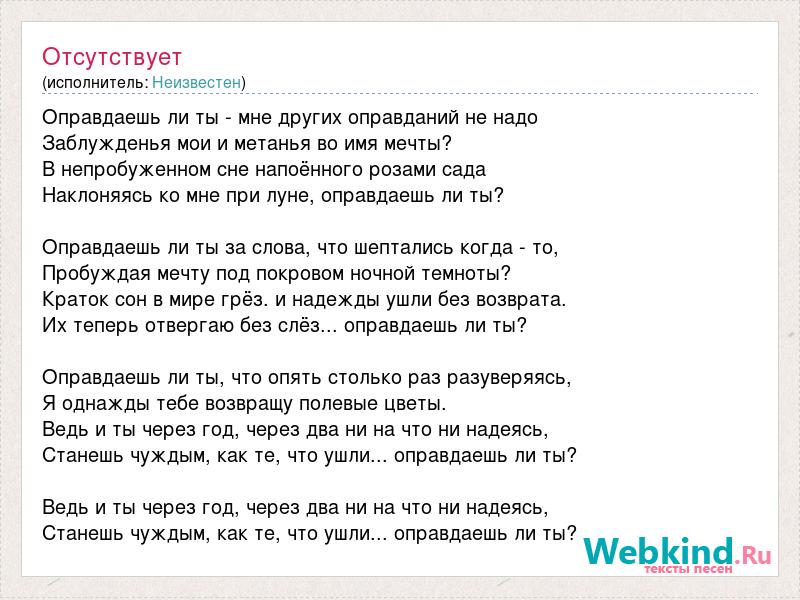 Отсутствует
(исполнитель: Неизвестен)

Оправдаешь ли ты - мне других оправданий не надо
Заблужденья мои и метанья во имя мечты?
В непробуженном сне напоённого розами сада
Наклоняясь ко мне при луне, оправдаешь ли ты?

Оправдаешь ли ты за слова, что шептались когда - то,
Пробуждая мечту под покровом ночной темноты?
Краток сон в мире грёз. и надежды ушли без возврата.
Их теперь отвергаю без слёз... оправдаешь ли ты?

Оправдаешь ли ты, что опять столько раз разуверяясь,
Я однажды тебе возвращу полевые цветы.
Ведь и ты через год, через два ни на что ни надеясь,
Станешь чуждым, как те, что ушли... оправдаешь ли ты?

Ведь и ты через год, через два ни на что ни надеясь,
Станешь чуждым, как те, что ушли... оправдаешь ли ты?

Webkind.Ru
тексты песен